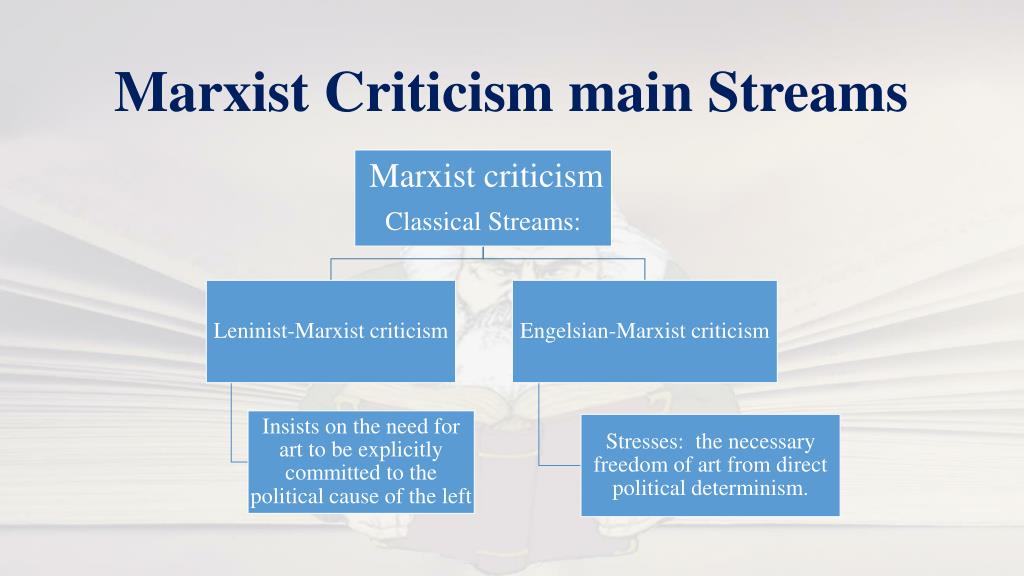 Marxist Criticism main Streams

Marxist criticism
Classical Streams:

Leninist-Marxist criticism

Insists on the need for art to be explicitly committed to the political cause of the left

Engelsian-Marxist criticism

Stresses: the necessary freedom of art from direct political determinism.